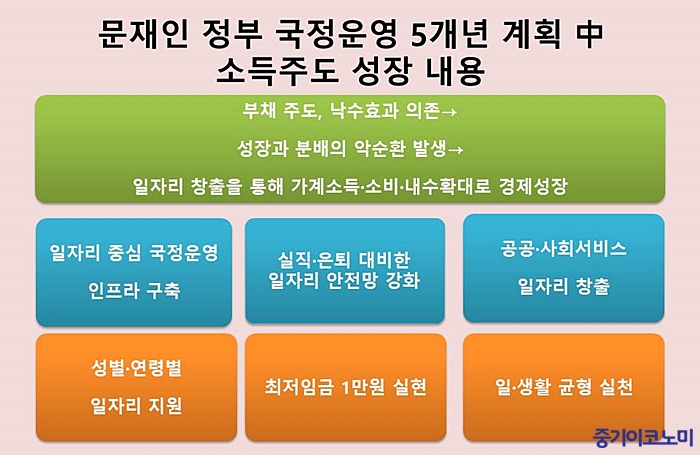 문재인 정부 국정운영 5개년 계획 中
소득주도 성장 내용

부채 주도, 낙수효과 의존→
성장과 분배의 악순환 발생→
일자리 창출을 통해 가계소득·소비·내수확대로 경제성장

일자리 중심 국정운영
인프라 구축

실직·은퇴 대비한
일자리 안전망 강화

공공·사회서비스
일자리 창출

성별·연령별
일자리 지원

최저임금 1만원 실현

일·생활 균형 실천

중기이코노미